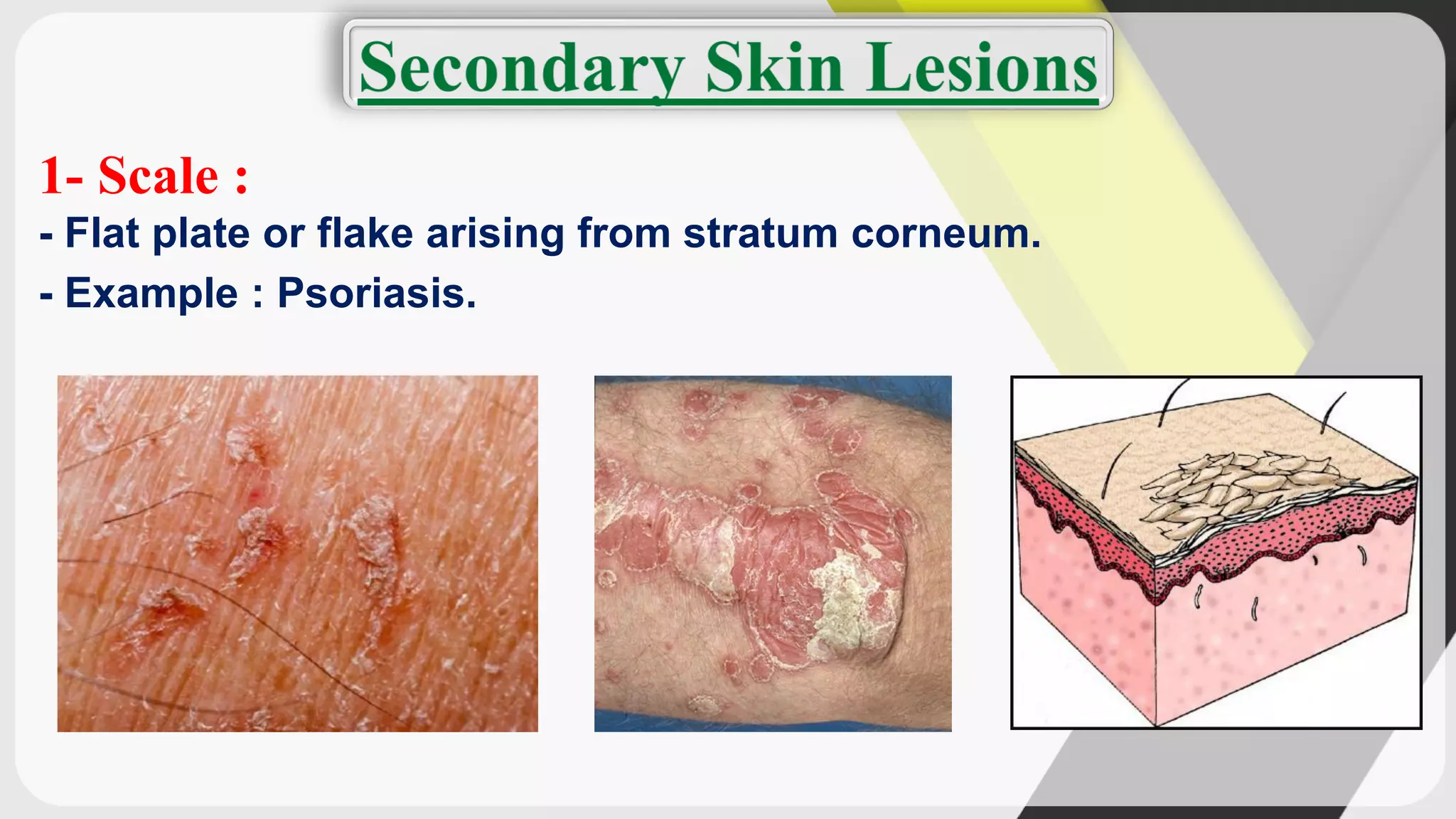 Secondary Skin Lesions

1- Scale :

- Flat plate or flake arising from stratum corneum.

- Example : Psoriasis.